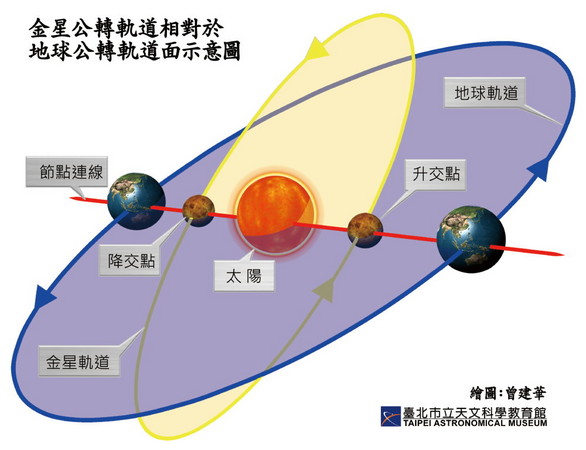 金星公轉軌道相對於
地球公轉軌道面示意圖

地球軌道

節點連線

升交點

降交點

太陽

金星軌道

繪圖：曾建華

臺北市立天文科學教育館
TAIPEI ASTRONOMICAL MUSEUM